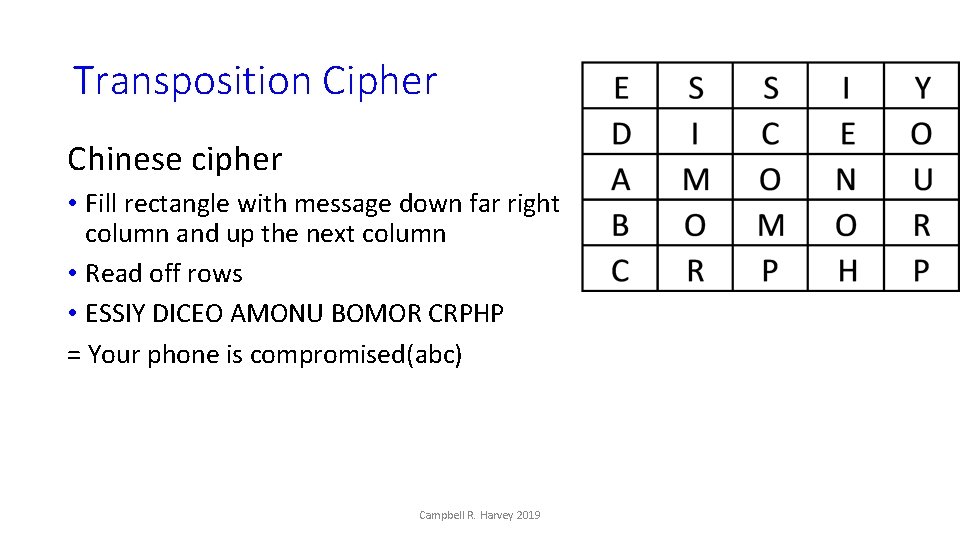 Transposition Cipher

Chinese cipher

• Fill rectangle with message down far right column and up the next column

• Read off rows

• ESSIY DICEO AMONU BOMOR CRPHP

= Your phone is compromised(abc)

| E | S | S | I | Y |
|---|---|---|---|---|
| D | I | C | E | O |
| A | M | O | N | U |
| B | O | M | O | R |
| C | R | P | H | P |

Campbell R. Harvey 2019